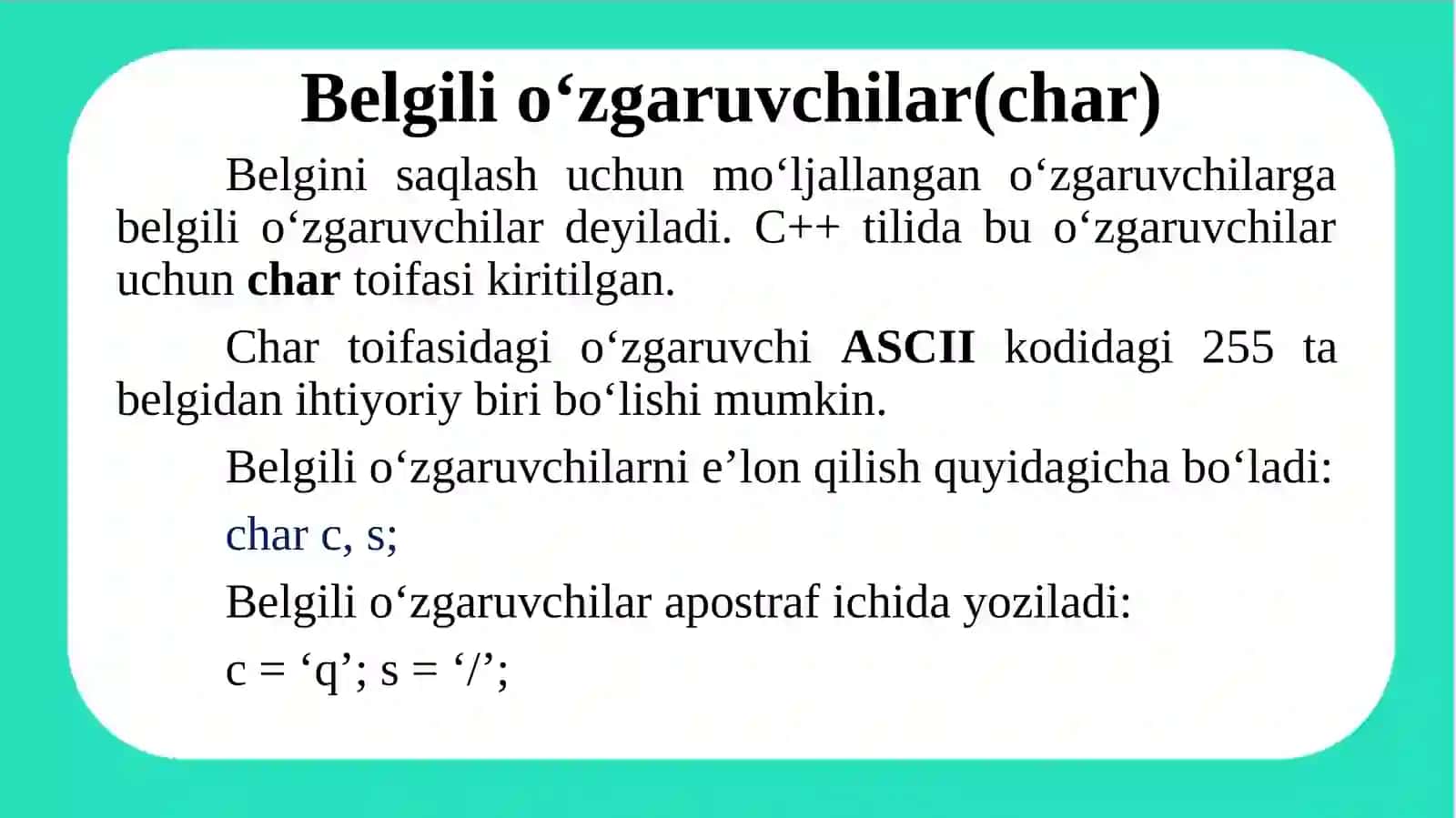 Belgili o‘zgaruvchilar(char)

Belgini saqlash uchun mo‘ljallangan o‘zgaruvchilarga belgili o‘zgaruvchilar deyiladi. C++ tilida bu o‘zgaruvchilar uchun char toifasi kiritilgan.

Char toifasidagi o‘zgaruvchi ASCII kodidagi 255 ta belgidan ihtiyoriy biri bo‘lishi mumkin.

Belgili o‘zgaruvchilarni e’lon qilish quyidagicha bo‘ladi:

char c, s;

Belgili o‘zgaruvchilar apostraf ichida yoziladi:

c = ‘q’; s = ‘/’;